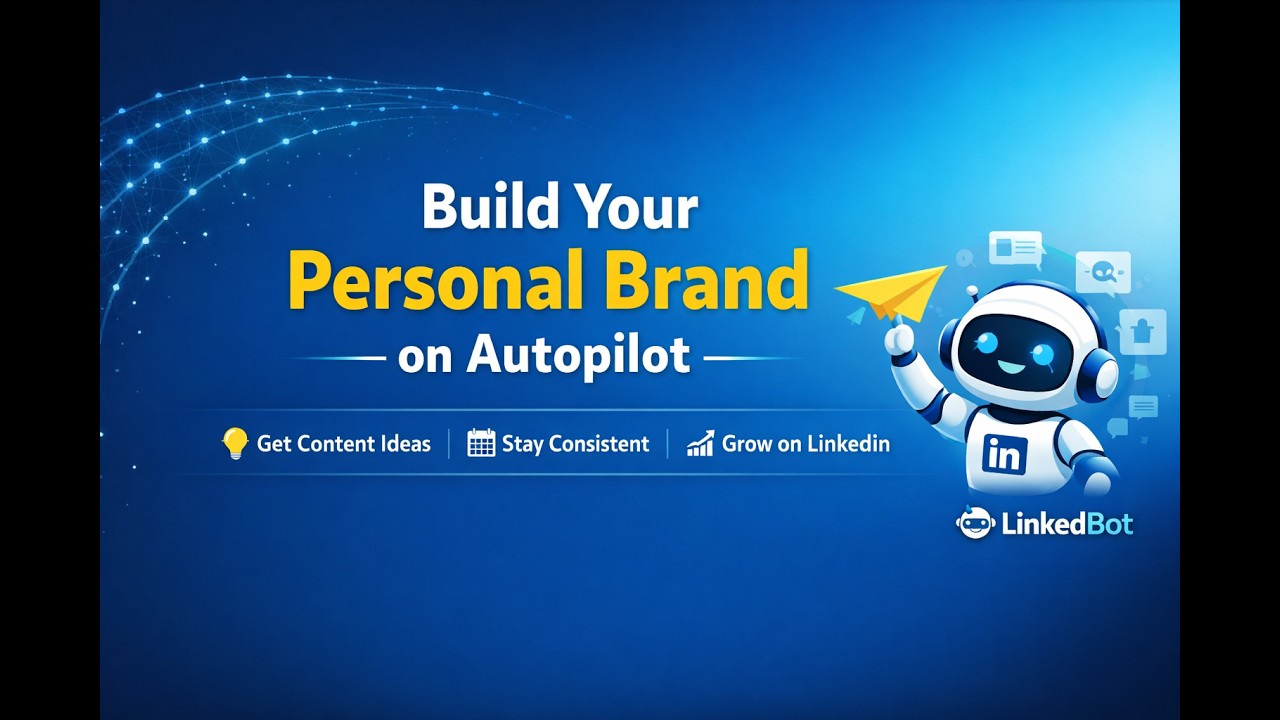 Build Your
Personal Brand
on Autopilot

Get Content Ideas | Stay Consistent | Grow on Linkedin

in

LinkedBot